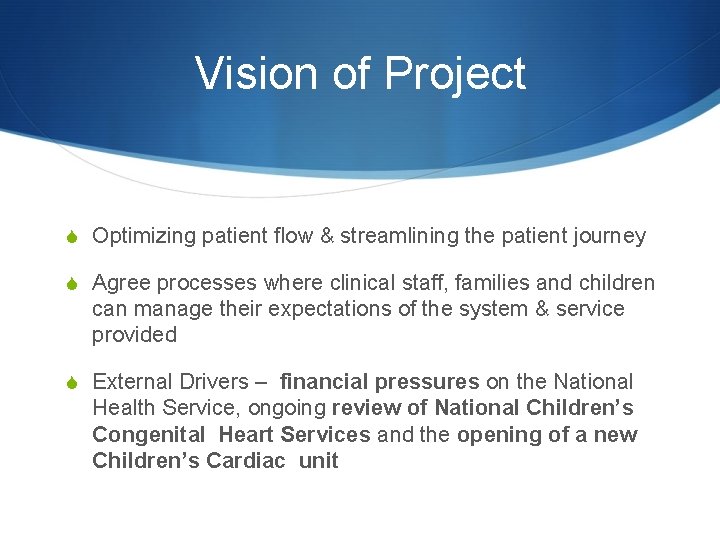 Vision of Project

Optimizing patient flow & streamlining the patient journey

Agree processes where clinical staff, families and children can manage their expectations of the system & service provided

External Drivers – financial pressures on the National Health Service, ongoing review of National Children's Congenital Heart Services and the opening of a new Children's Cardiac unit